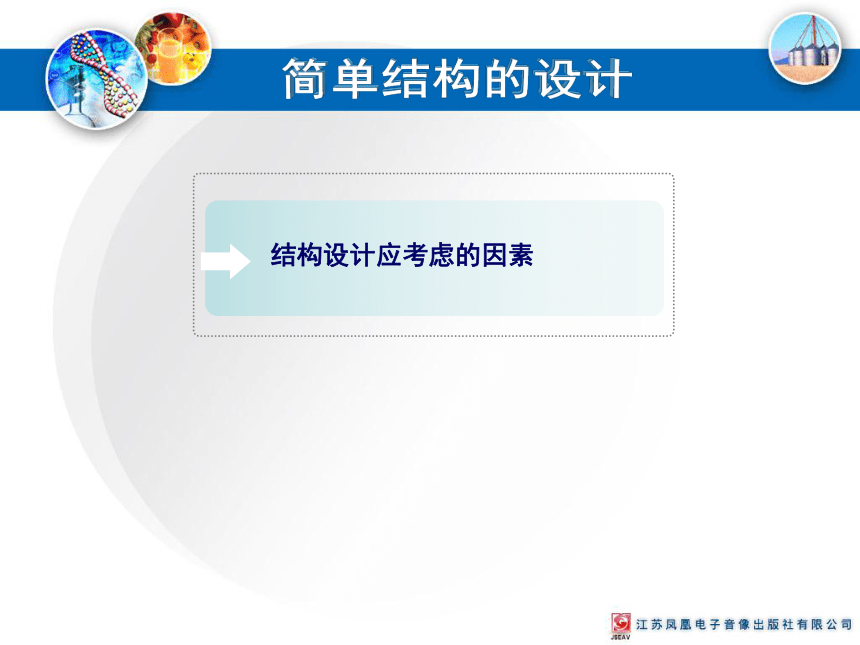 简单结构的设计

结构设计应考虑的因素

JSEAV 江苏凤凰电子音像出版社有限公司